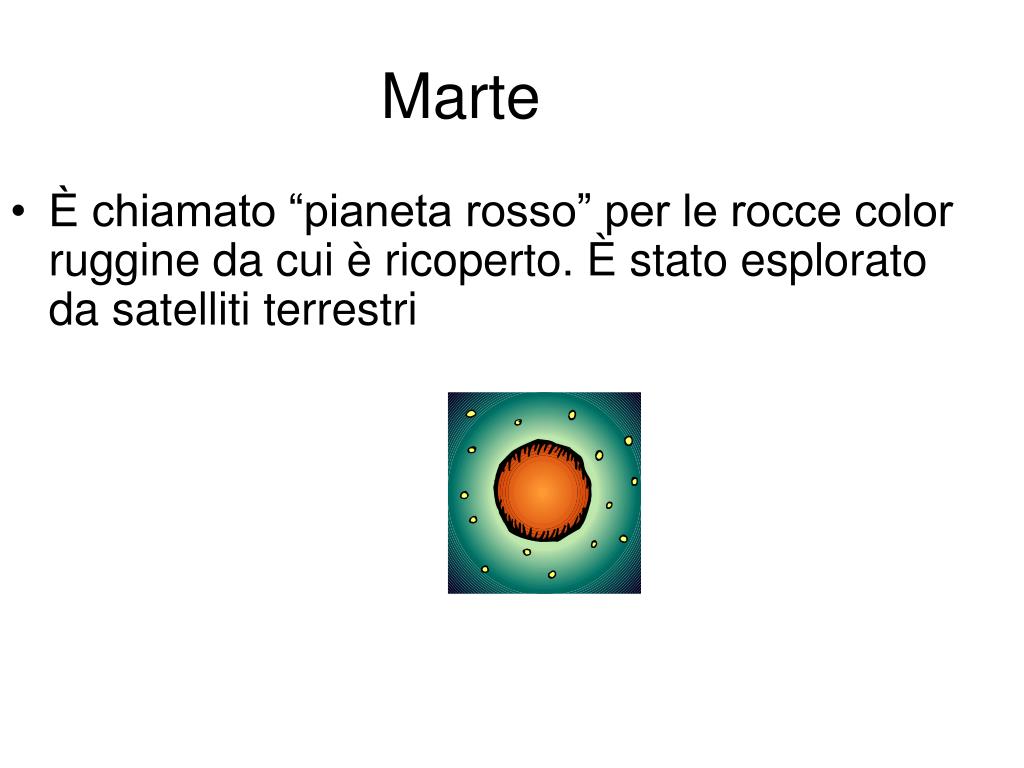 Marte

• È chiamato “pianeta rosso” per le rocce color ruggine da cui è ricoperto. È stato esplorato da satelliti terrestri